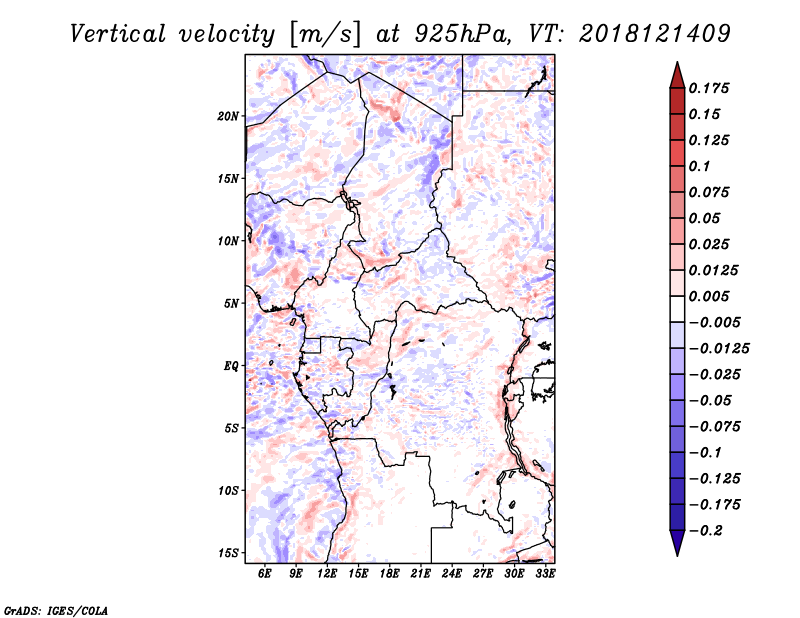 Vertical velocity [m/s] at 925hPa, VT: 2018121409

20N
15N
10N
5N
EQ
5S
10S
15S

6E 9E 12E 15E 18E 21E 24E 27E 30E 33E

0.175
0.15
0.125
0.1
0.075
0.05
0.025
0.0125
0.005
-0.005
-0.0125
-0.025
-0.05
-0.075
-0.1
-0.125
-0.175
-0.2

GrADS: IGES/COLA